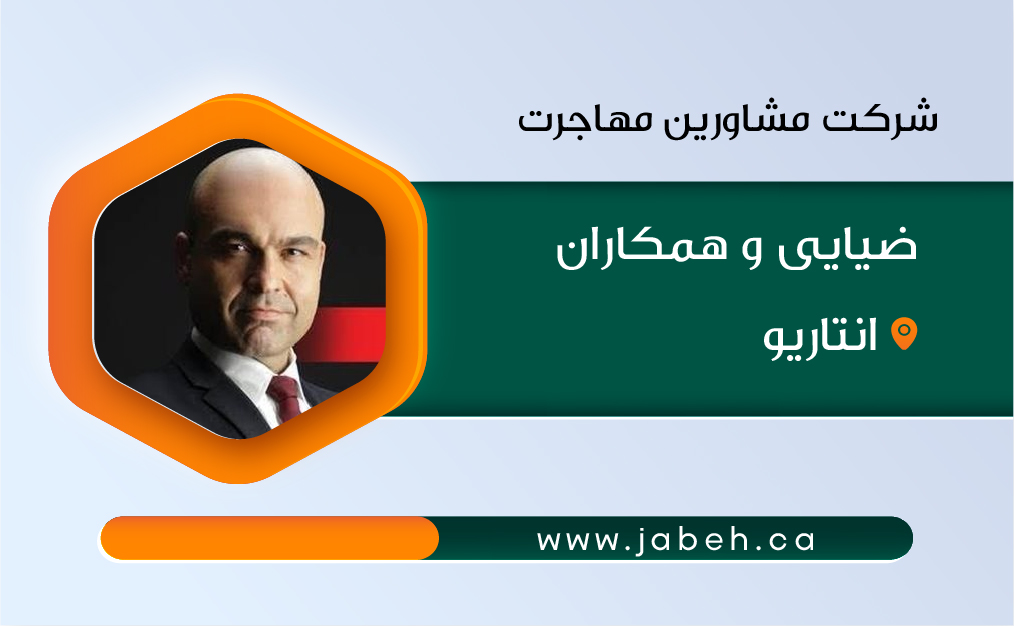 شرکت مشاورین مهاجرت

ضیایی و همکاران

انتاریو

www.jabeh.ca